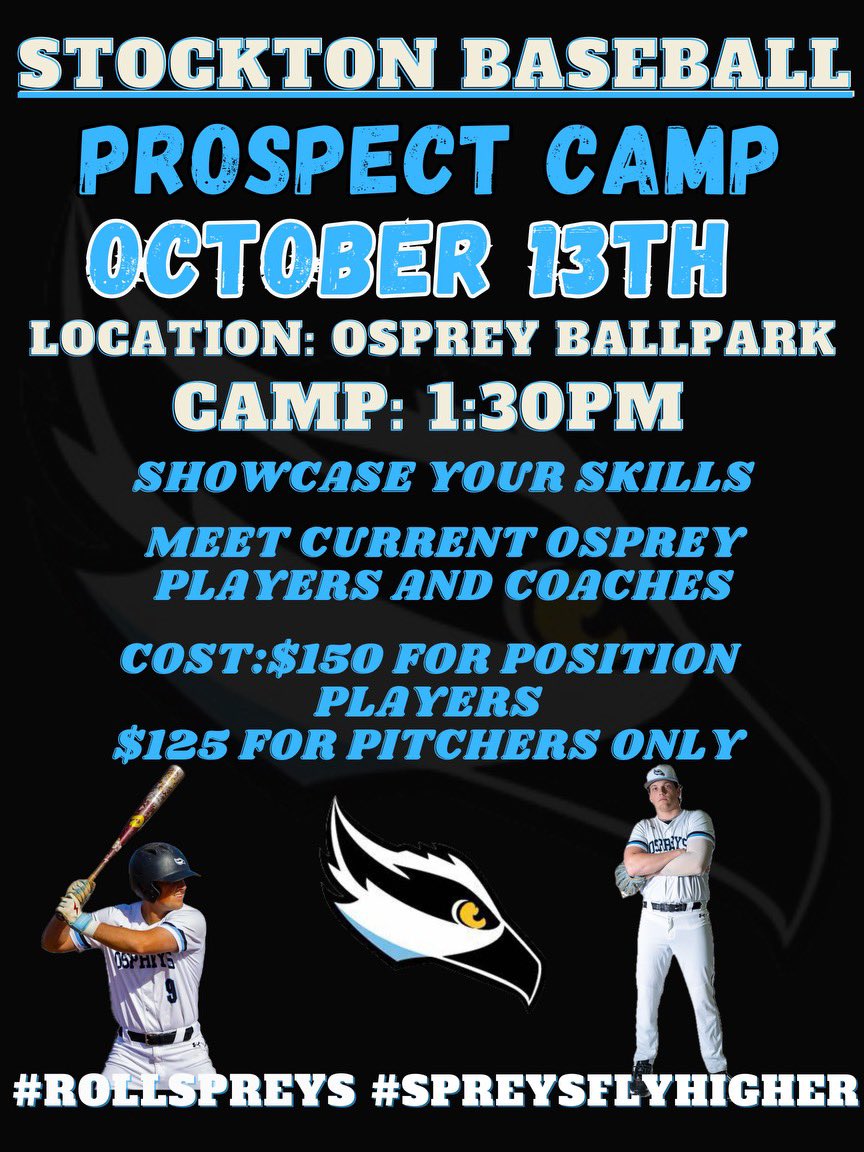 STOCKTON BASEBALL

PROSPECT CAMP

OCTOBER 13TH

LOCATION: OSPREY BALLPARK

CAMP: 1:30PM

SHOWCASE YOUR SKILLS

MEET CURRENT OSPREY PLAYERS AND COACHES

COST:$150 FOR POSITION PLAYERS
$125 FOR PITCHERS ONLY

OSPREYS
9

OSPREYS

#ROLLSPREYS #SPREYSFLYHIGHER